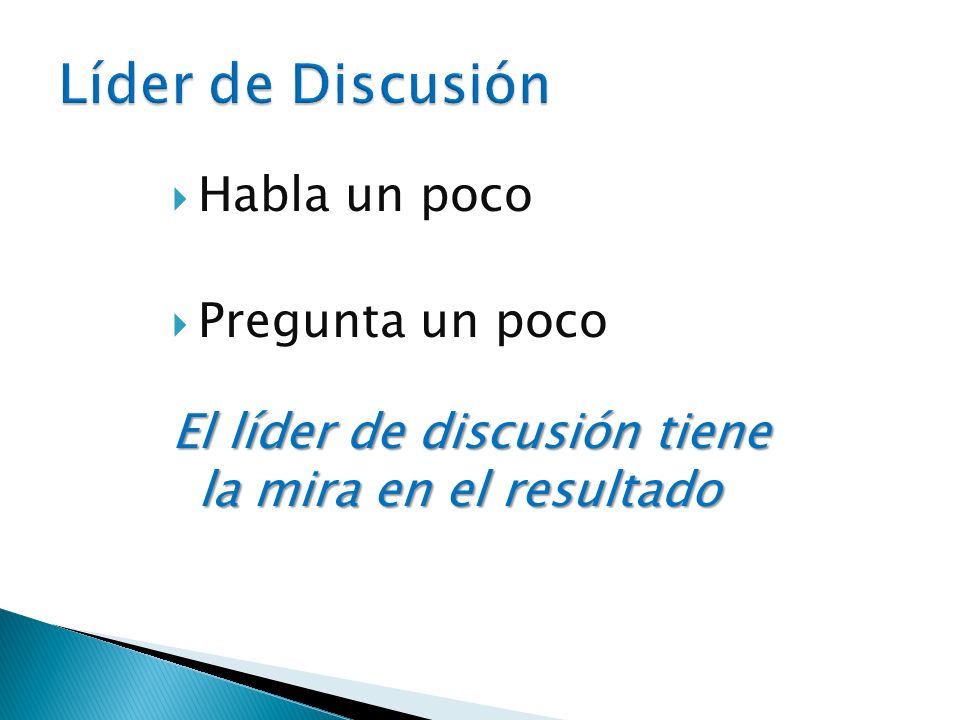 Líder de Discusión

Habla un poco

Pregunta un poco

El líder de discusión tiene la mira en el resultado